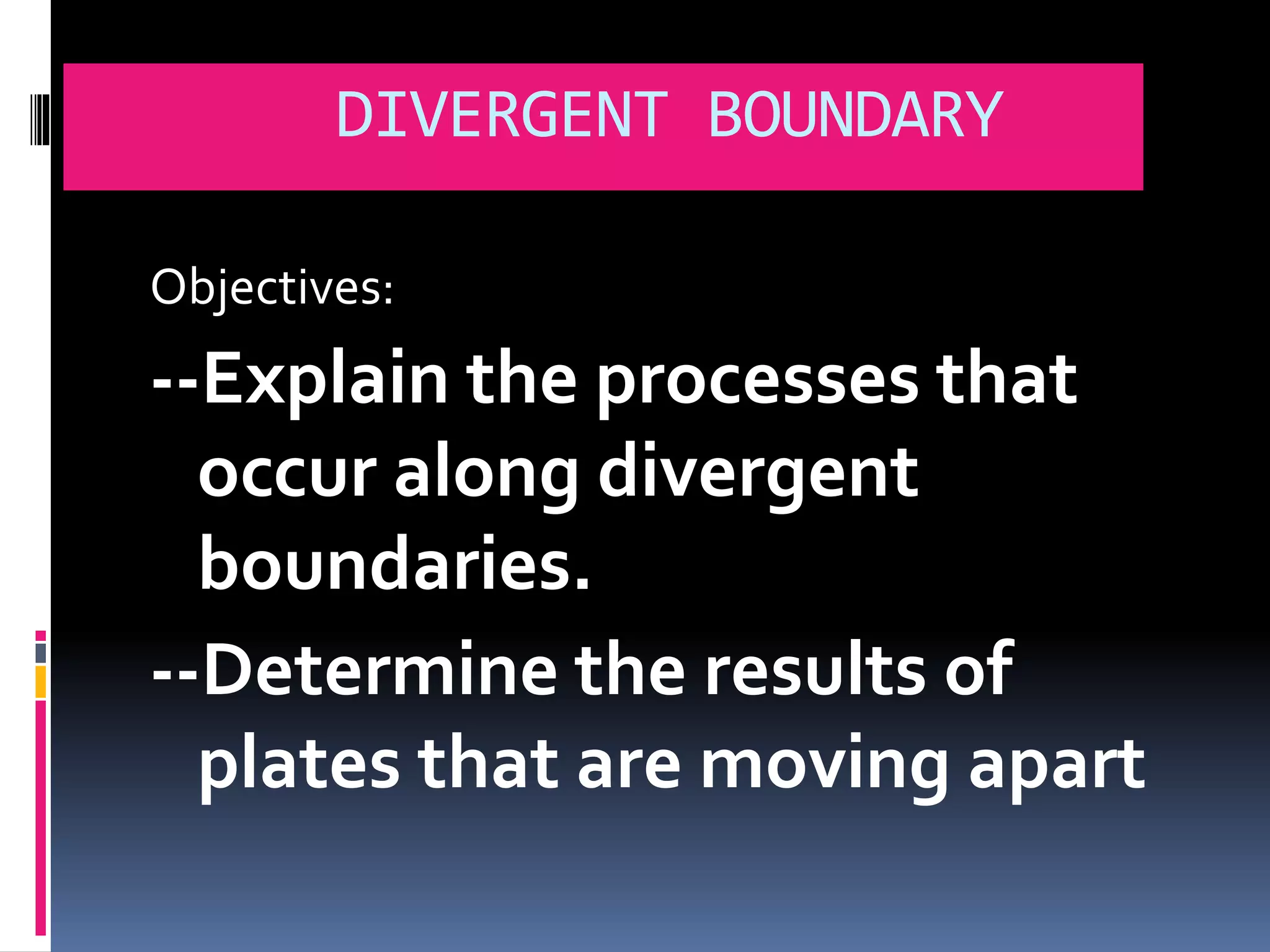 DIVERGENT BOUNDARY

Objectives:

--Explain the processes that occur along divergent boundaries.

--Determine the results of plates that are moving apart